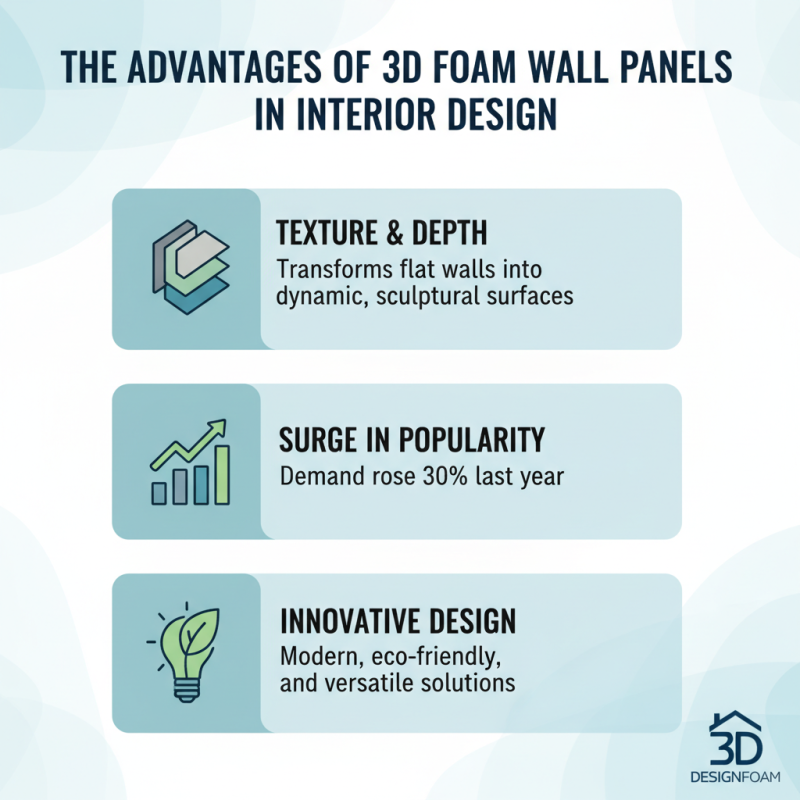 THE ADVANTAGES OF 3D FOAM WALL PANELS IN INTERIOR DESIGN

TEXTURE & DEPTH
Transforms flat walls into dynamic, sculptural surfaces

SURGE IN POPULARITY
Demand rose 30% last year

INNOVATIVE DESIGN
Modern, eco-friendly, and versatile solutions

3D
DESIGNFOAM